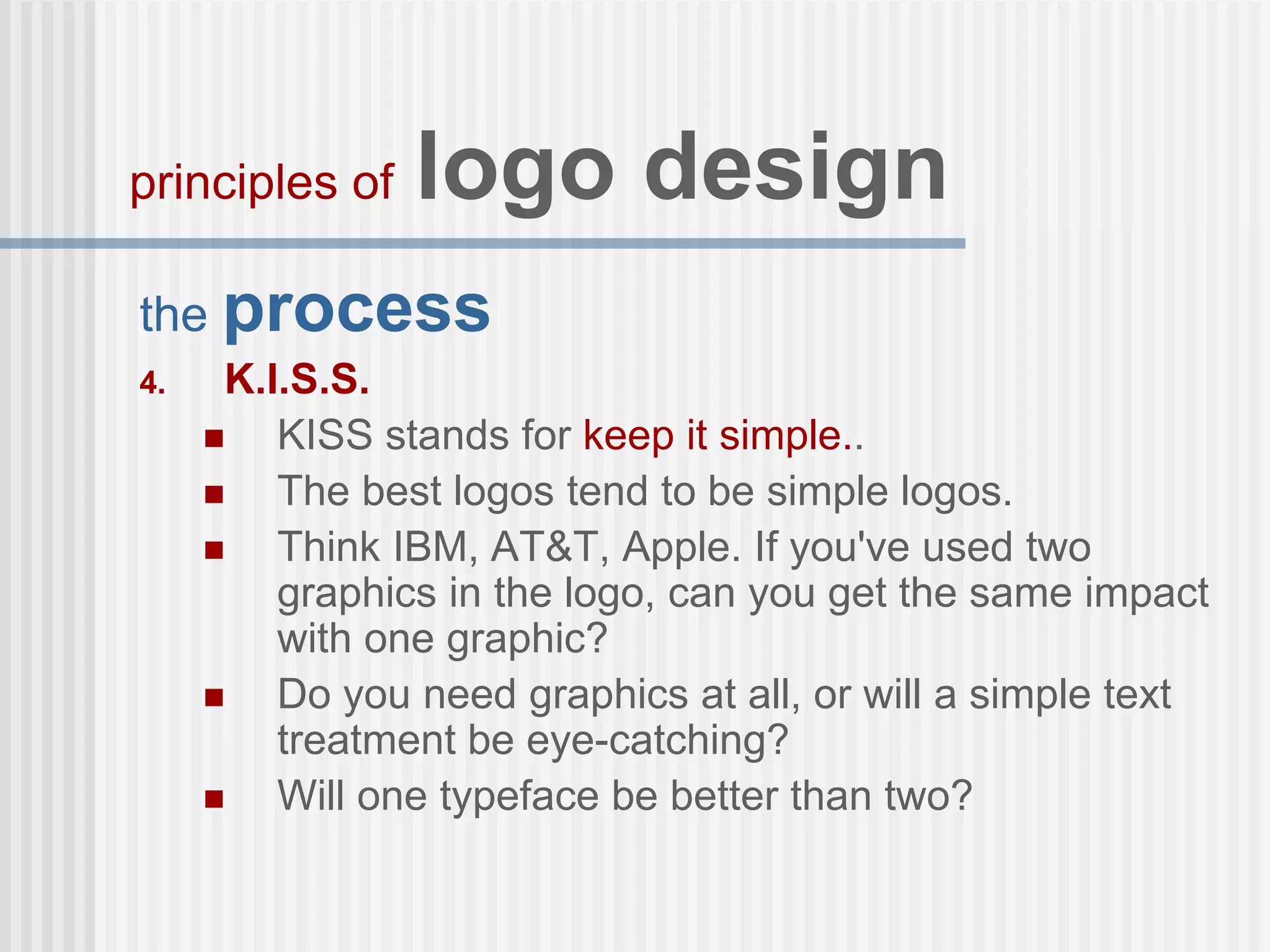 principles of logo design

the process

4. K.I.S.S.

- KISS stands for keep it simple..
- The best logos tend to be simple logos.
- Think IBM, AT&T, Apple. If you've used two graphics in the logo, can you get the same impact with one graphic?
- Do you need graphics at all, or will a simple text treatment be eye-catching?
- Will one typeface be better than two?